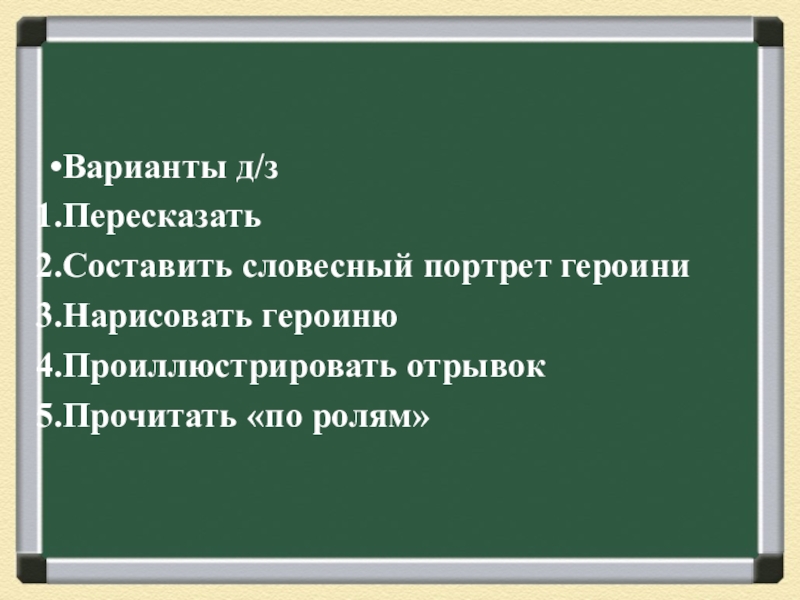 •Варианты д/з
1.Пересказать
2.Составить словесный портрет героини
3.Нарисовать героиню
4.Проиллюстрировать отрывок
5.Прочитать «по ролям»